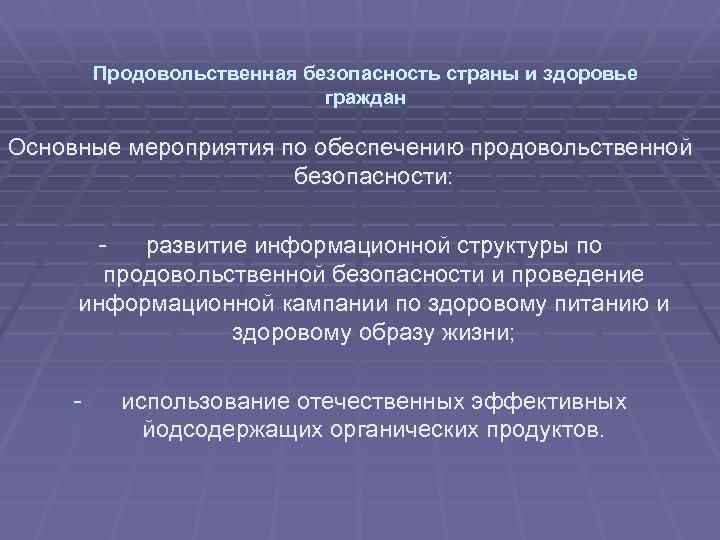 Продовольственная безопасность страны и здоровье граждан

Основные мероприятия по обеспечению продовольственной безопасности:

- развитие информационной структуры по продовольственной безопасности и проведение информационной кампании по здоровому питанию и здоровому образу жизни;

- использование отечественных эффективных йодсодержащих органических продуктов.